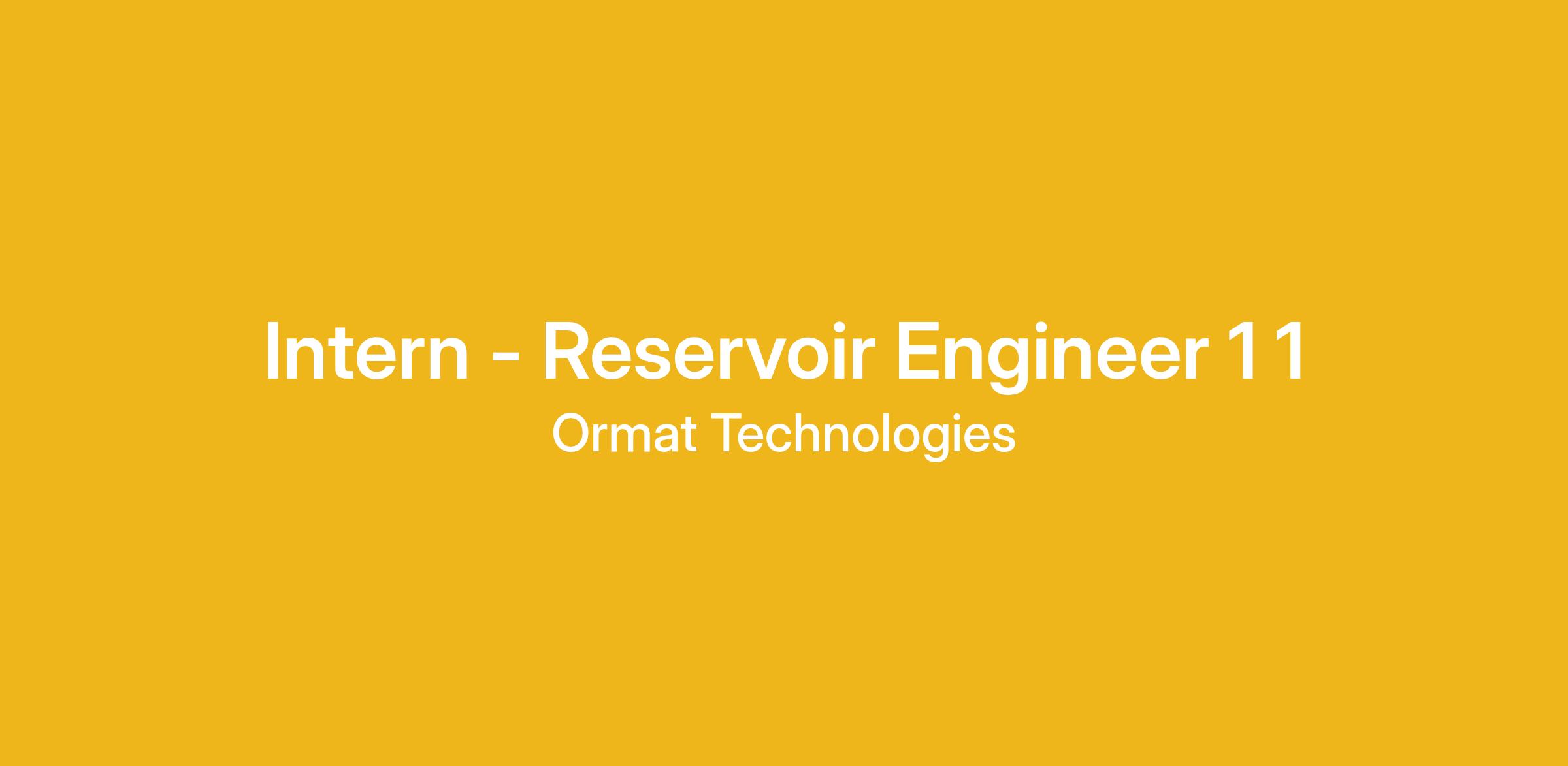 Intern - Reservoir Engineer 11
Ormat Technologies